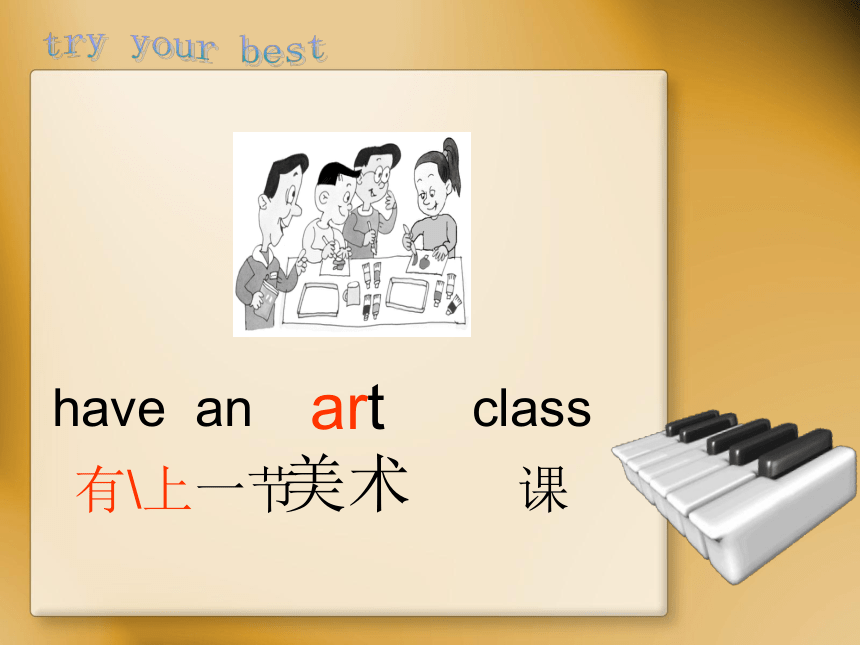 try your best

have an art class

有\上一节美术 课